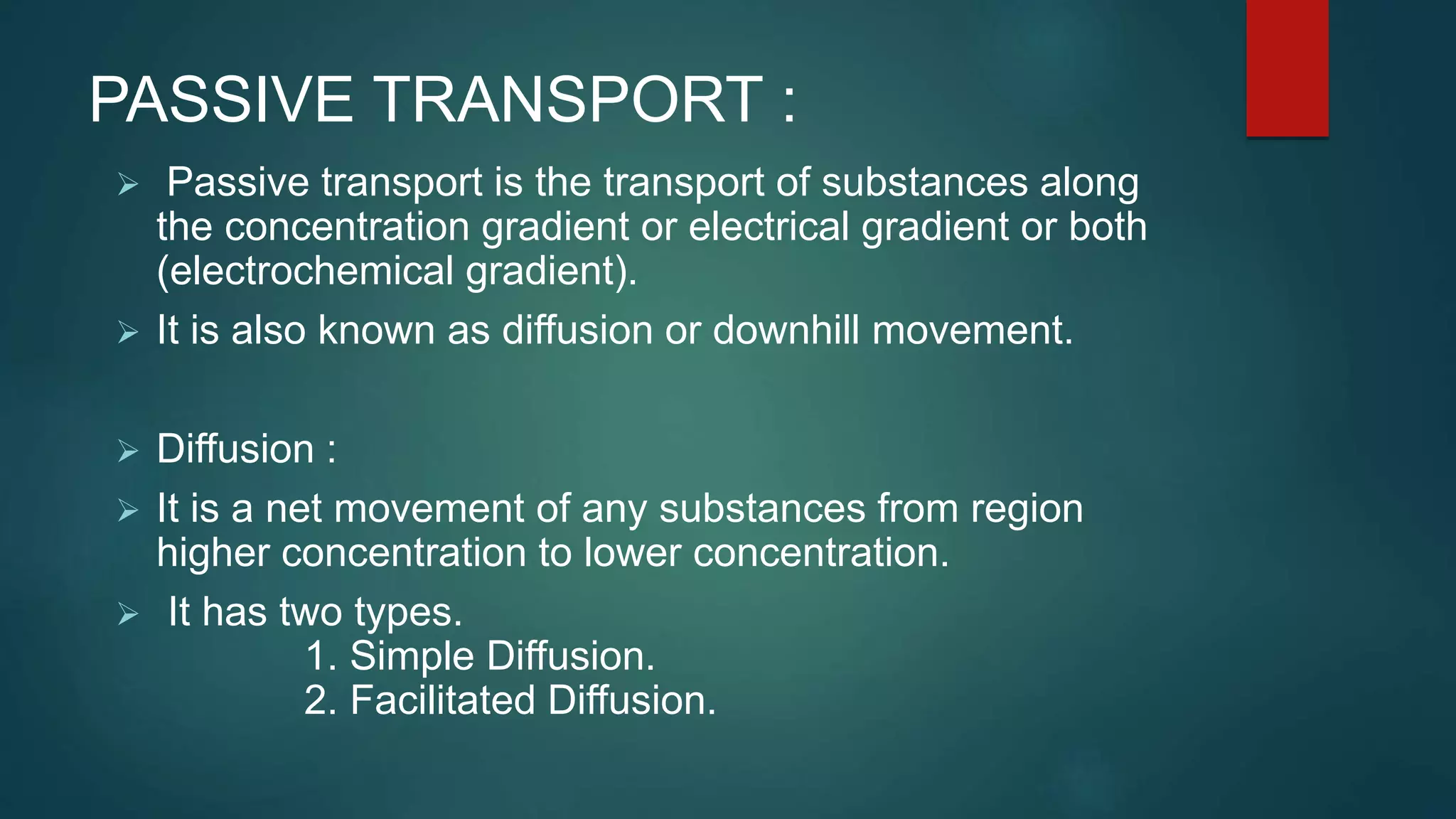 PASSIVE TRANSPORT :

➢ Passive transport is the transport of substances along the concentration gradient or electrical gradient or both (electrochemical gradient).

➢ It is also known as diffusion or downhill movement.

➢ Diffusion :

➢ It is a net movement of any substances from region higher concentration to lower concentration.

➢ It has two types.
1. Simple Diffusion.
2. Facilitated Diffusion.